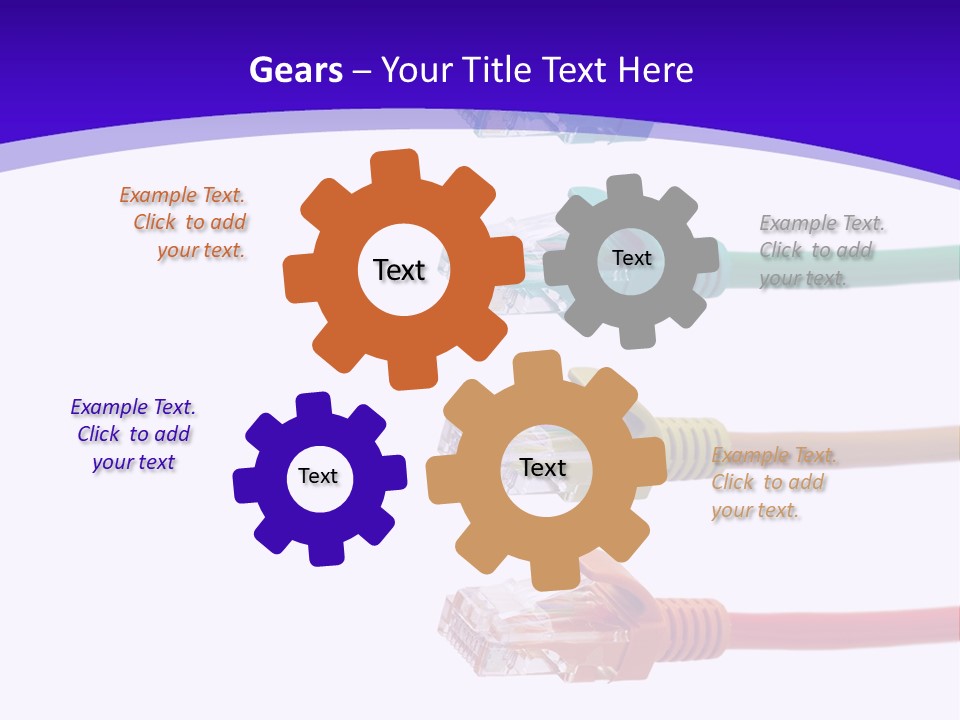 Gears – Your Title Text Here

Example Text. Click to add your text.

Text

Text

Example Text. Click to add your text.

Example Text. Click to add your text

Text

Text

Example Text. Click to add your text.